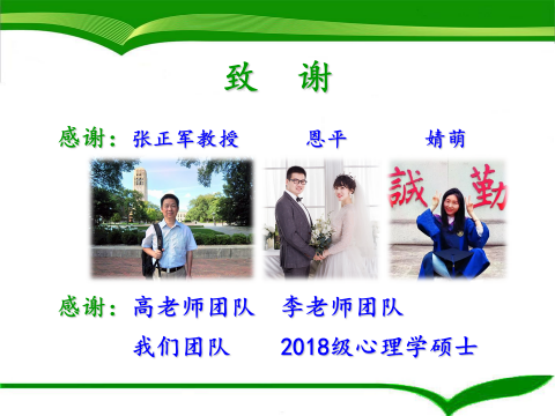 致　谢

感谢：张正军教授　　恩平　　婧萌

誠　勤

感谢：高老师团队　李老师团队

我们团队　2018级心理学硕士